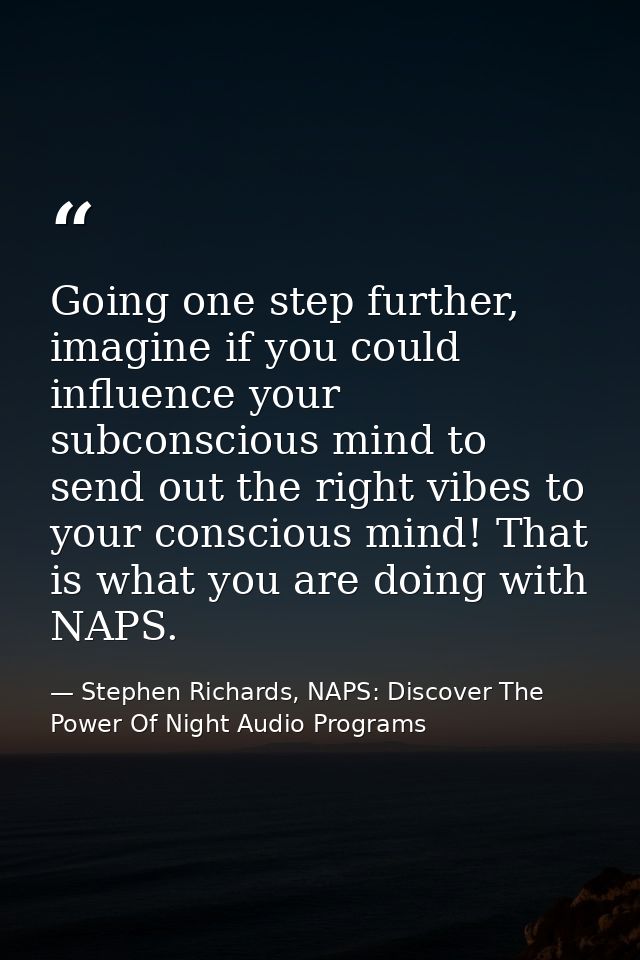 “

Going one step further, imagine if you could influence your subconscious mind to send out the right vibes to your conscious mind! That is what you are doing with NAPS.

— Stephen Richards, NAPS: Discover The Power Of Night Audio Programs